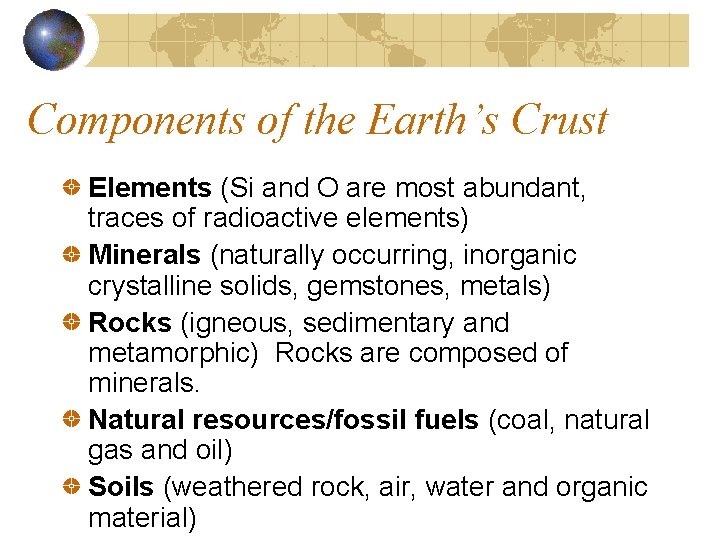 Components of the Earth's Crust

Elements (Si and O are most abundant, traces of radioactive elements)

Minerals (naturally occurring, inorganic crystalline solids, gemstones, metals)

Rocks (igneous, sedimentary and metamorphic) Rocks are composed of minerals.

Natural resources/fossil fuels (coal, natural gas and oil)

Soils (weathered rock, air, water and organic material)